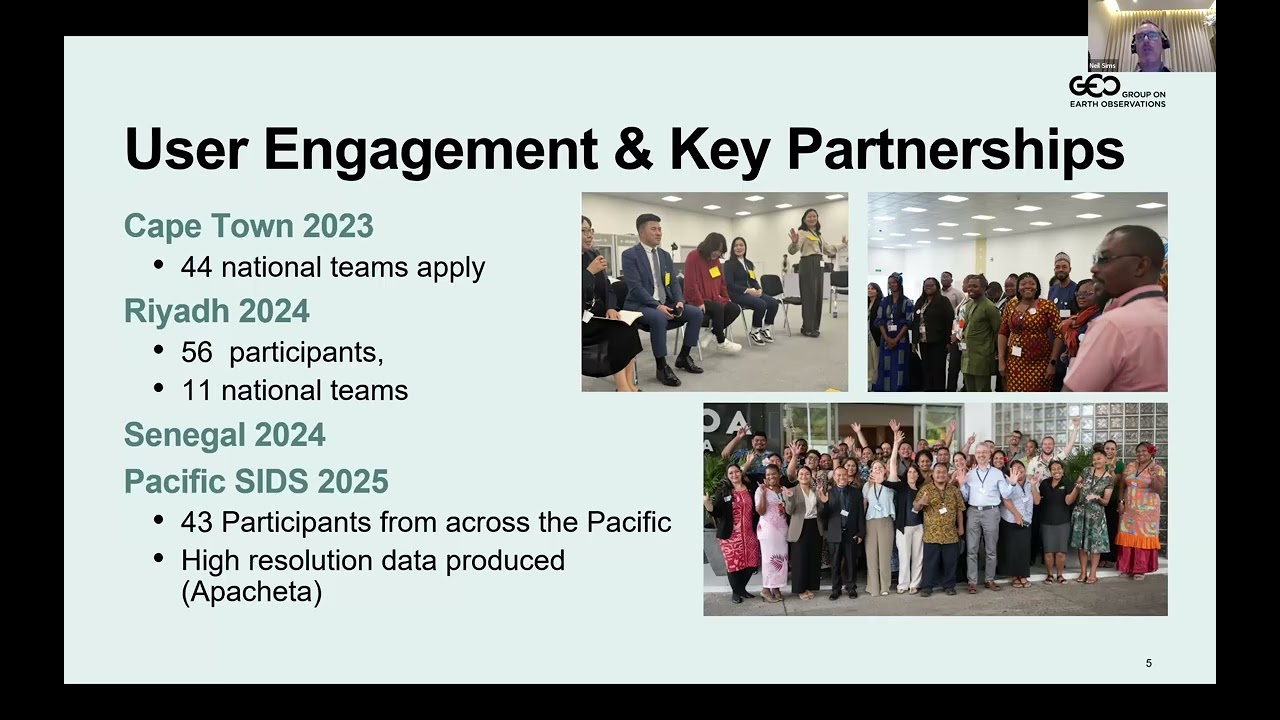 Neil Sims

GEO GROUP ON EARTH OBSERVATIONS

User Engagement & Key Partnerships

Cape Town 2023
• 44 national teams apply

Riyadh 2024
• 56 participants,
• 11 national teams

Senegal 2024

Pacific SIDS 2025
• 43 Participants from across the Pacific
• High resolution data produced (Apacheta)

5